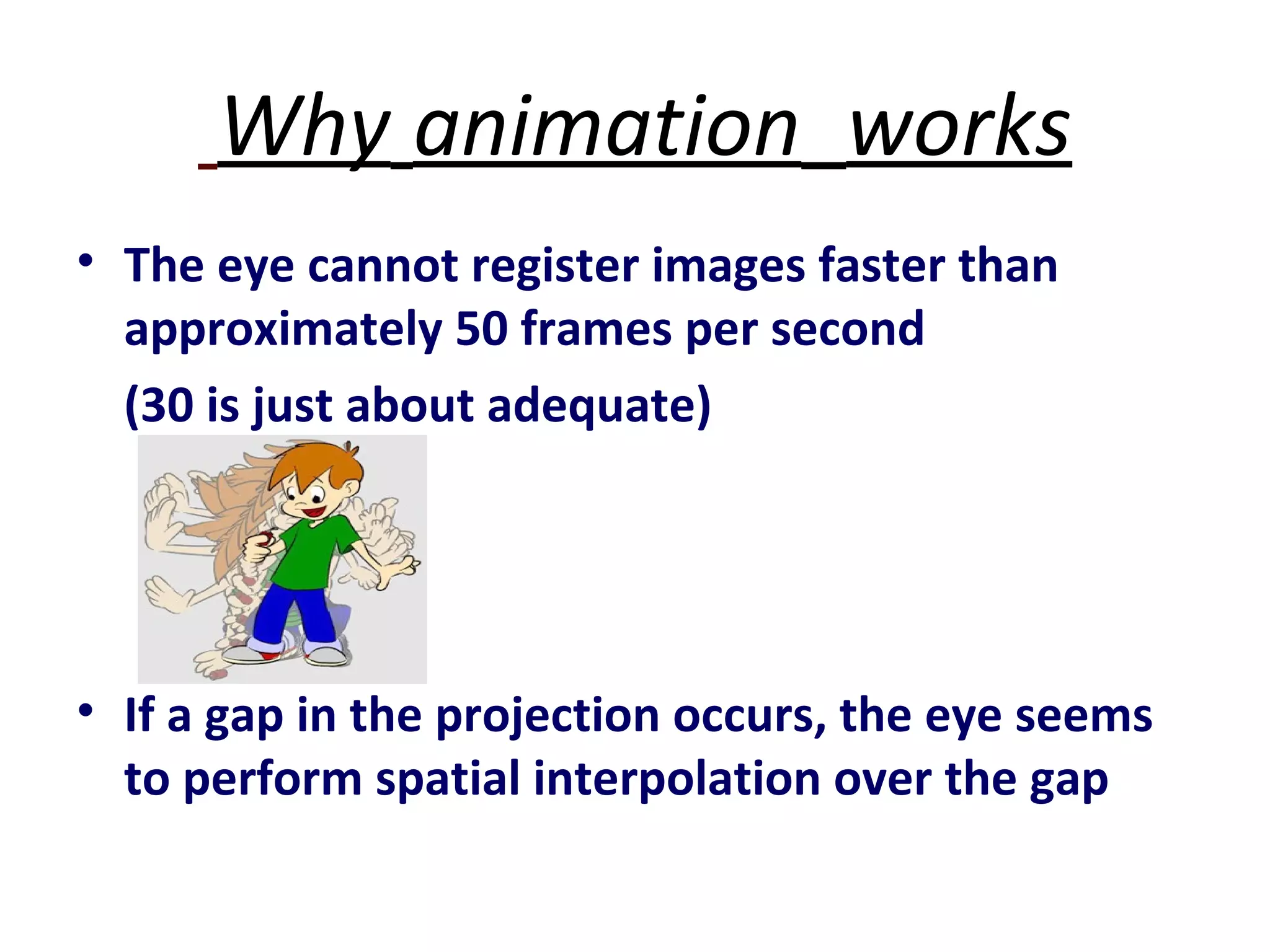 Why animation works

• The eye cannot register images faster than approximately 50 frames per second

(30 is just about adequate)

• If a gap in the projection occurs, the eye seems to perform spatial interpolation over the gap